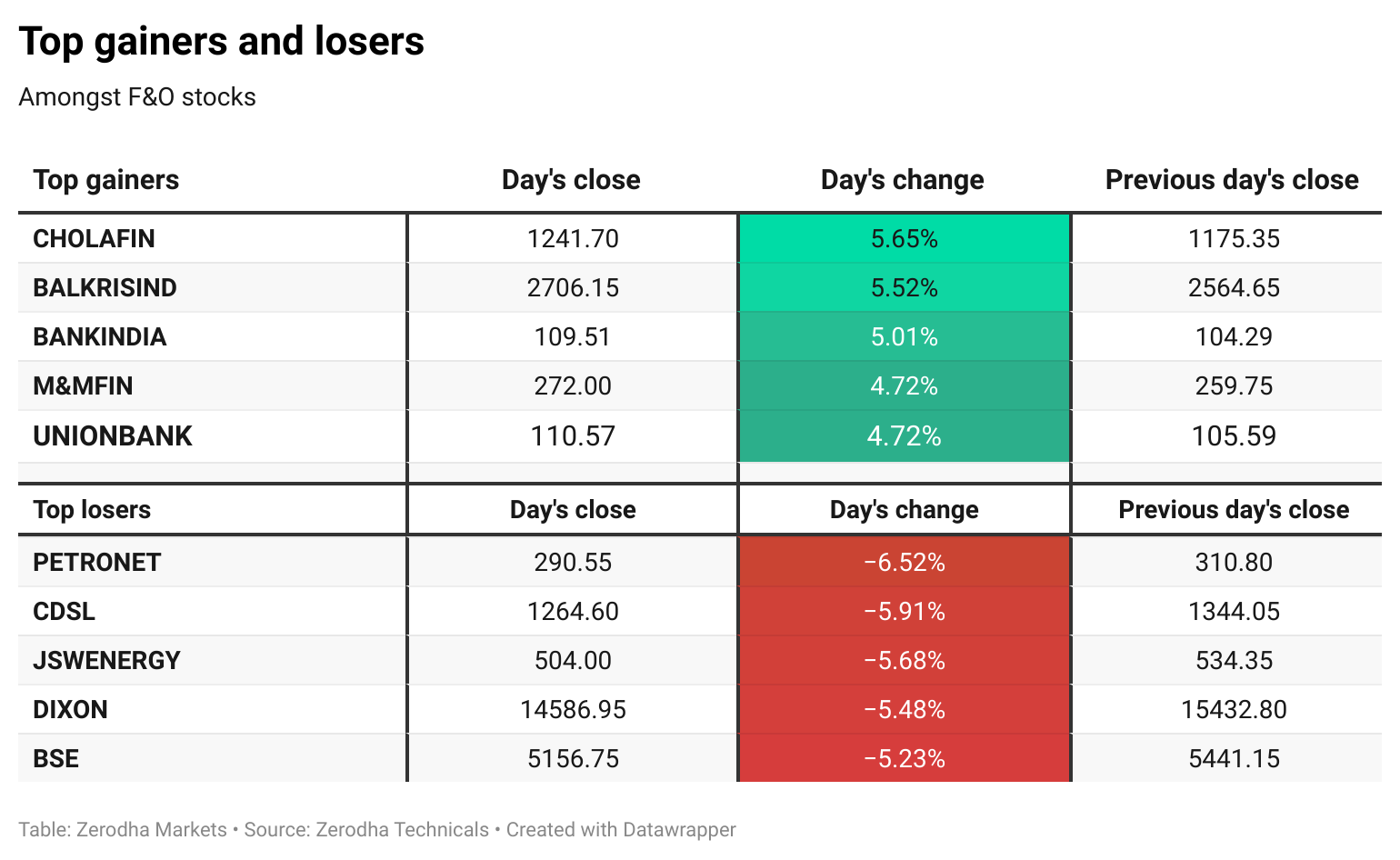 Top gainers and losers

Amongst F&O stocks

| Top gainers | Day's close | Day's change | Previous day's close |
|---|---|---|---|
| CHOLAFIN | 1241.70 | 5.65% | 1175.35 |
| BALKRISIND | 2706.15 | 5.52% | 2564.65 |
| BANKINDIA | 109.51 | 5.01% | 104.29 |
| M&MFIN | 272.00 | 4.72% | 259.75 |
| UNIONBANK | 110.57 | 4.72% | 105.59 |
| | | | |
| Top losers | Day's close | Day's change | Previous day's close |
| PETRONET | 290.55 | −6.52% | 310.80 |
| CDSL | 1264.60 | −5.91% | 1344.05 |
| JSWENERGY | 504.00 | −5.68% | 534.35 |
| DIXON | 14586.95 | −5.48% | 15432.80 |
| BSE | 5156.75 | −5.23% | 5441.15 |

Table: Zerodha Markets • Source: Zerodha Technicals • Created with Datawrapper